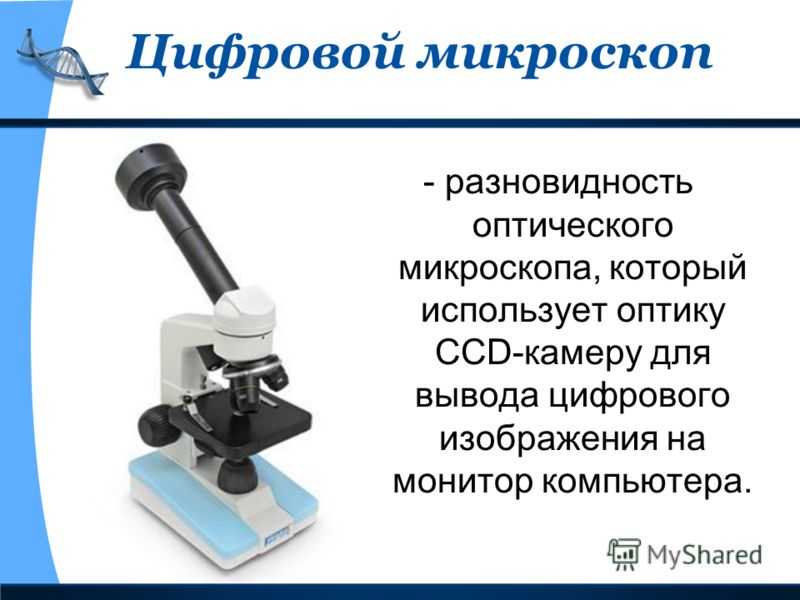 Цифровой микроскоп

- разновидность оптического микроскопа, который использует оптику CCD-камеру для вывода цифрового изображения на монитор компьютера.

MyShared